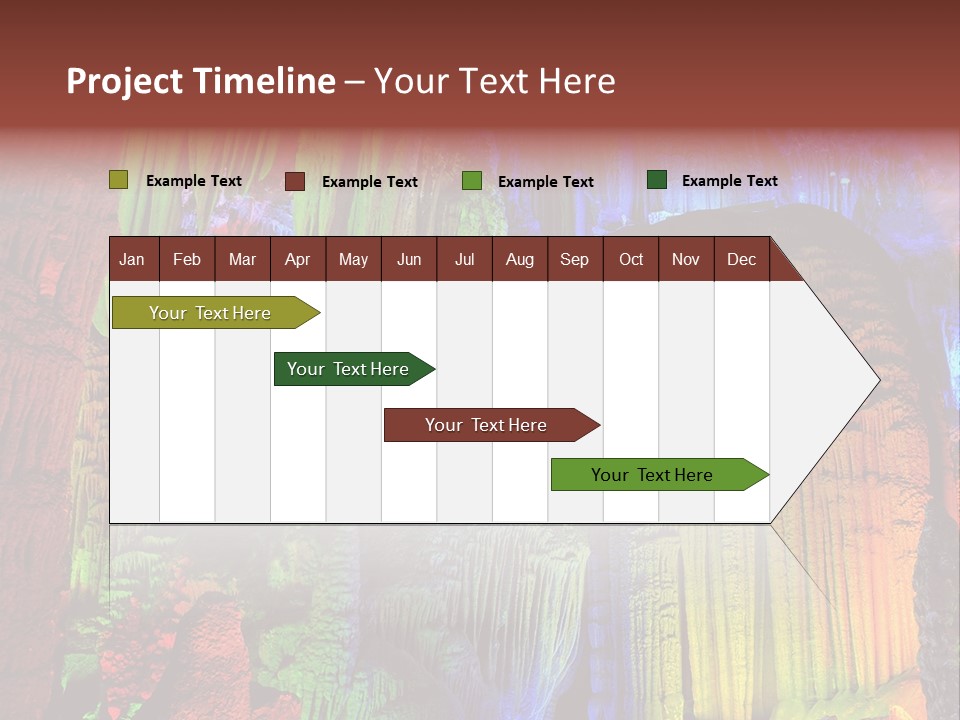 Project Timeline – Your Text Here

Example Text
Example Text
Example Text
Example Text

| Jan | Feb | Mar | Apr | May | Jun | Jul | Aug | Sep | Oct | Nov | Dec |
|---|---|---|---|---|---|---|---|---|---|---|---|

Your Text Here
Your Text Here
Your Text Here
Your Text Here